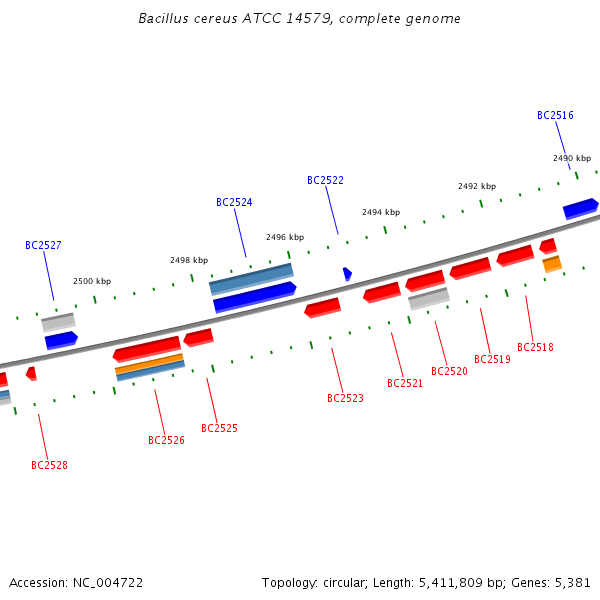 Bacillus cereus ATCC 14579, complete genome

BC2516

2490 kbp

BC2522

2492 kbp

BC2524

2494 kbp

BC2527

2496 kbp

2498 kbp

2500 kbp

BC2518

BC2519

BC2520

BC2521

BC2523

BC2525

BC2526

BC2528

Accession: NC_004722

Topology: circular; Length: 5,411,809 bp; Genes: 5,381